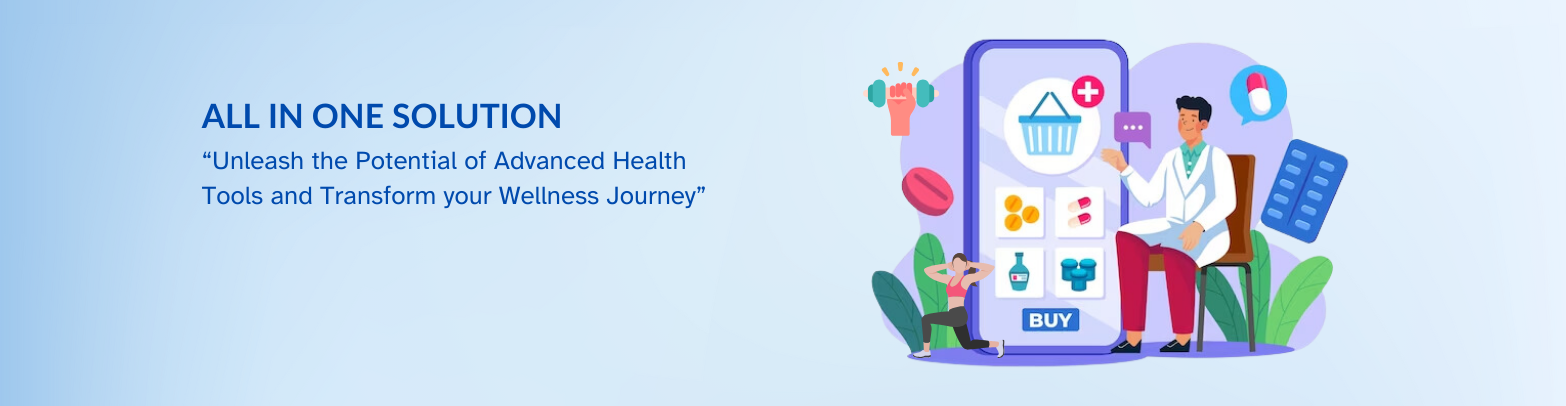 ALL IN ONE SOLUTION

“Unleash the Potential of Advanced Health Tools and Transform your Wellness Journey”

BUY